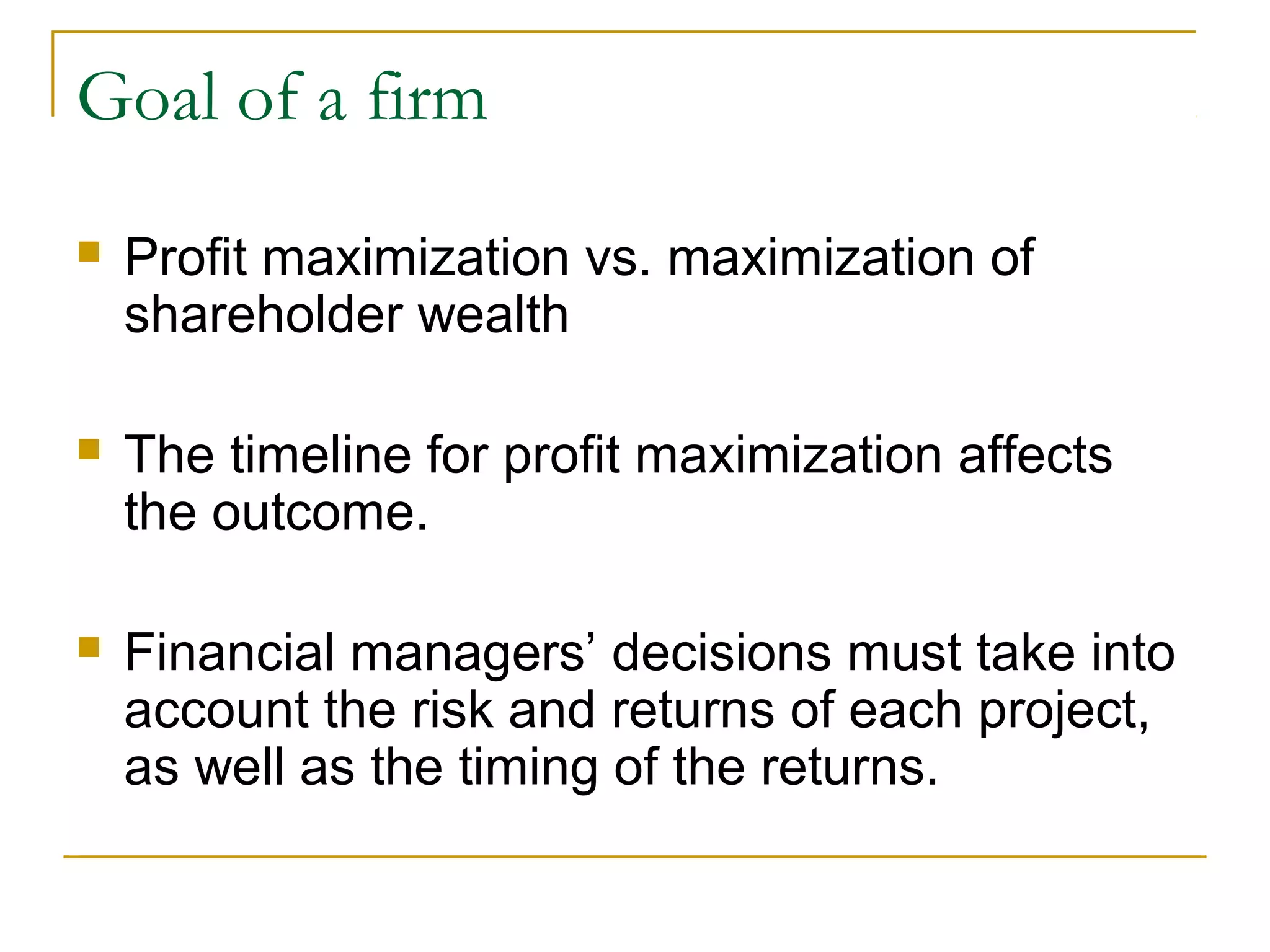 Goal of a firm

Profit maximization vs. maximization of shareholder wealth

The timeline for profit maximization affects the outcome.

Financial managers’ decisions must take into account the risk and returns of each project, as well as the timing of the returns.